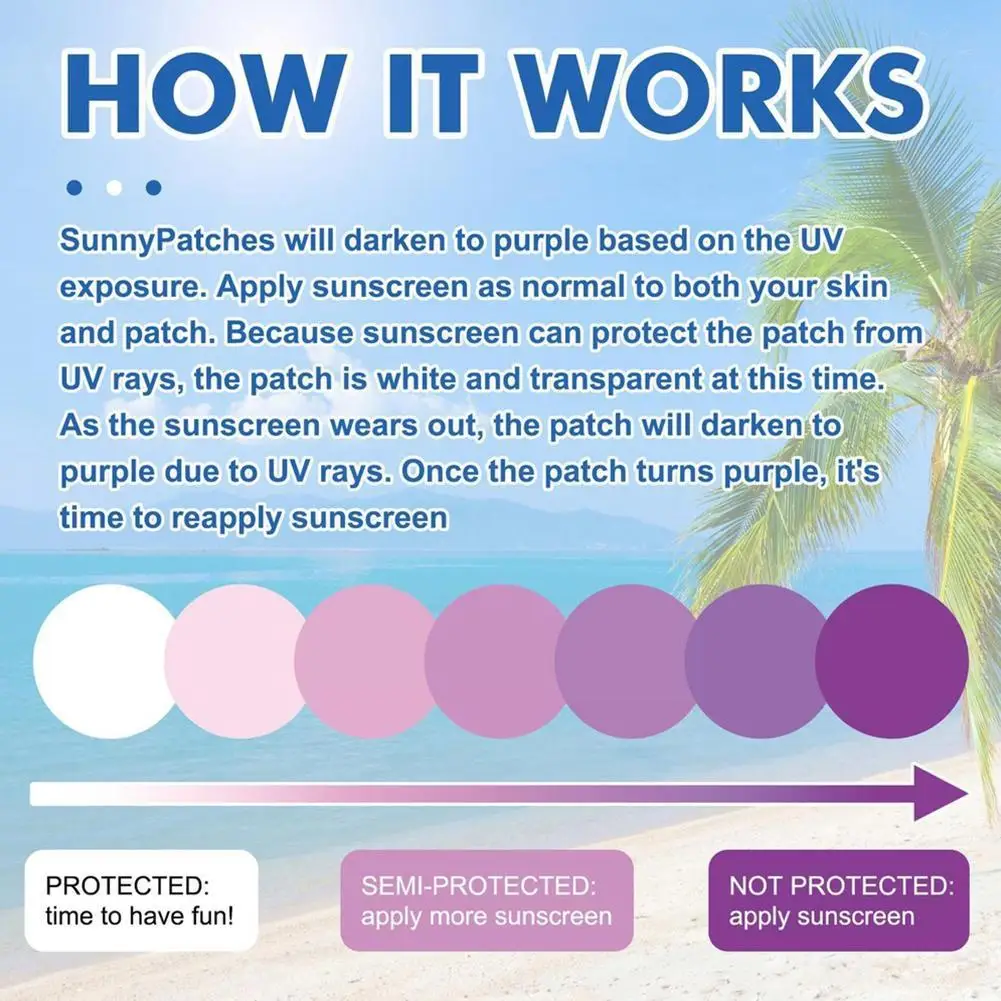 HOW IT WORKS

SunnyPatches will darken to purple based on the UV exposure. Apply sunscreen as normal to both your skin and patch. Because sunscreen can protect the patch from UV rays, the patch is white and transparent at this time. As the sunscreen wears out, the patch will darken to purple due to UV rays. Once the patch turns purple, it's time to reapply sunscreen

PROTECTED: time to have fun!

SEMI-PROTECTED: apply more sunscreen

NOT PROTECTED: apply sunscreen